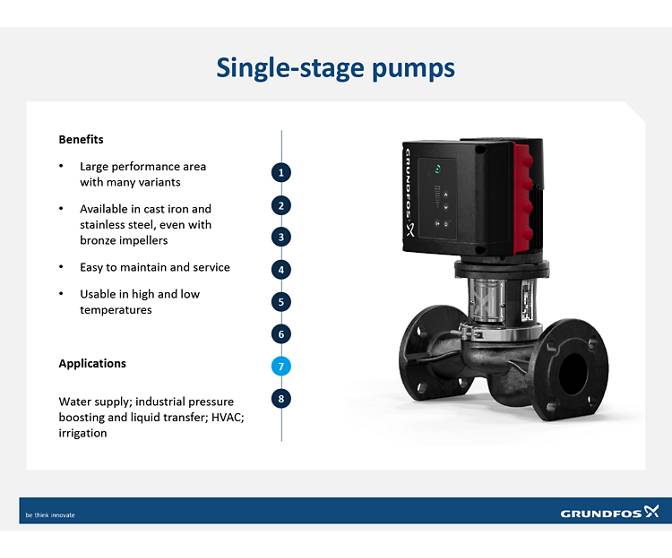 Single-stage pumps

Benefits

• Large performance area with many variants

• Available in cast iron and stainless steel, even with bronze impellers

• Easy to maintain and service

• Usable in high and low temperatures

Applications

Water supply; industrial pressure boosting and liquid transfer; HVAC; irrigation

1
2
3
4
5
6
7
8

GRUNDFOS

be think innovate

GRUNDFOS